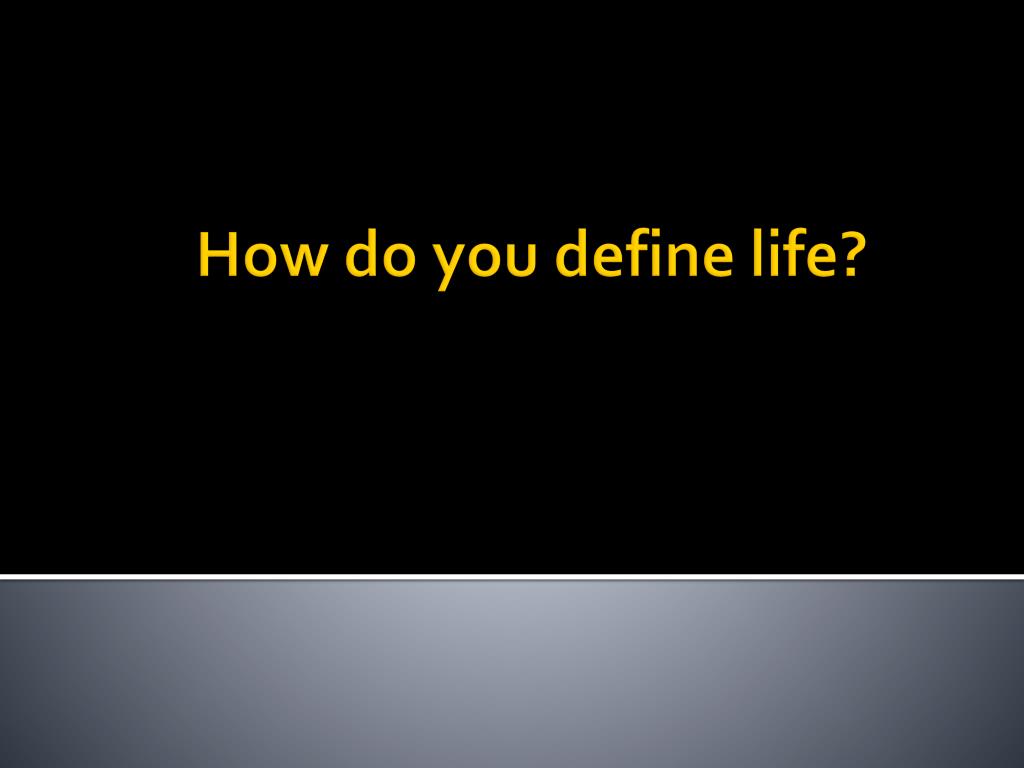 How do you define life?